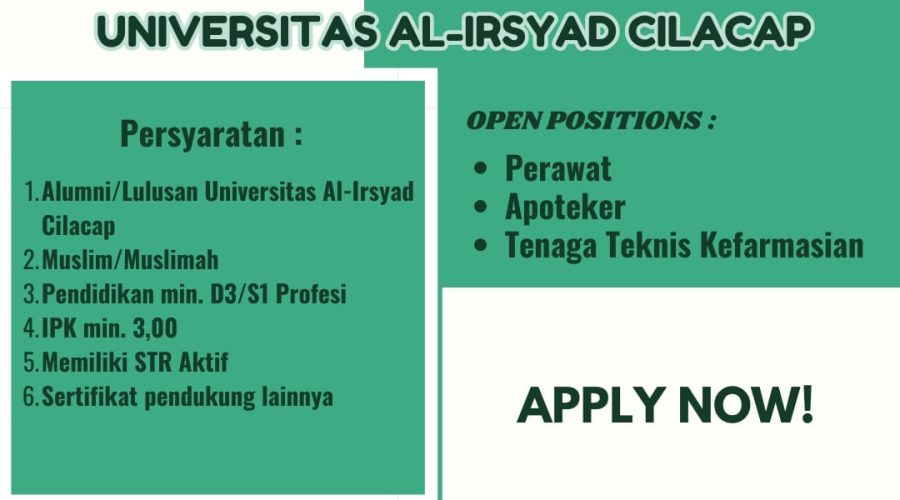 UNIVERSITAS AL-IRSYAD CILACAP

Persyaratan :

1. Alumni/Lulusan Universitas Al-Irsyad Cilacap
2. Muslim/Muslimah
3. Pendidikan min. D3/S1 Profesi
4. IPK min. 3,00
5. Memiliki STR Aktif
6. Sertifikat pendukung lainnya

OPEN POSITIONS :

• Perawat
• Apoteker
• Tenaga Teknis Kefarmasian

APPLY NOW!